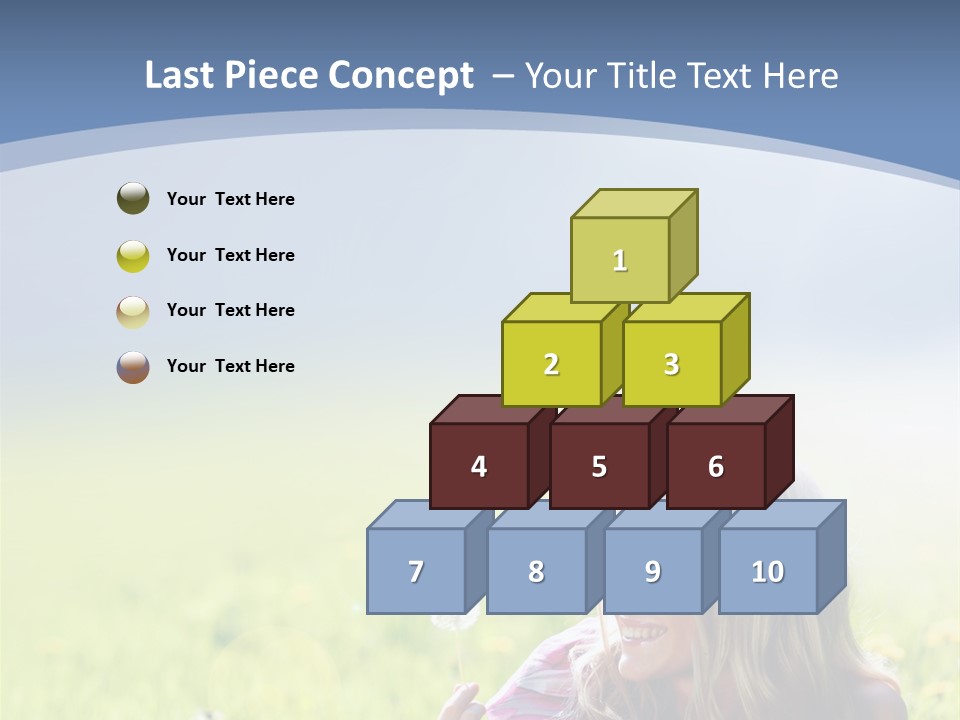 Last Piece Concept – Your Title Text Here

Your Text Here

Your Text Here

Your Text Here

Your Text Here

1

2

3

4

5

6

7

8

9

10